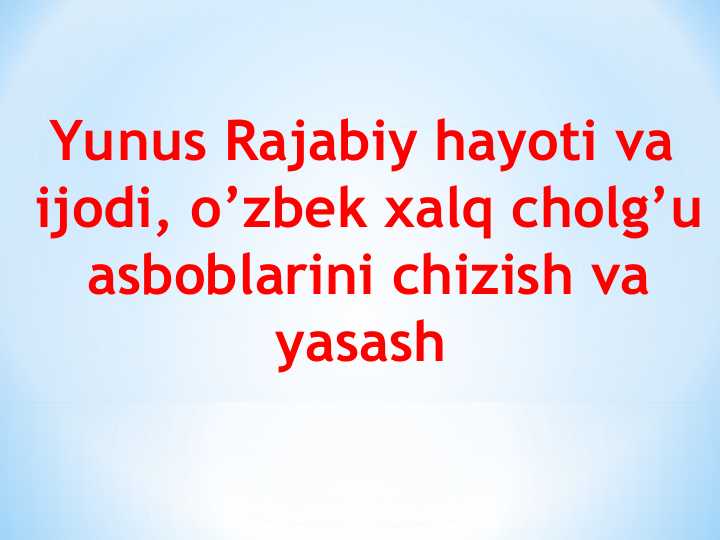 Yunus Rajabiy hayoti va ijodi, o’zbek xalq cholg’u asboblarini chizish va yasash